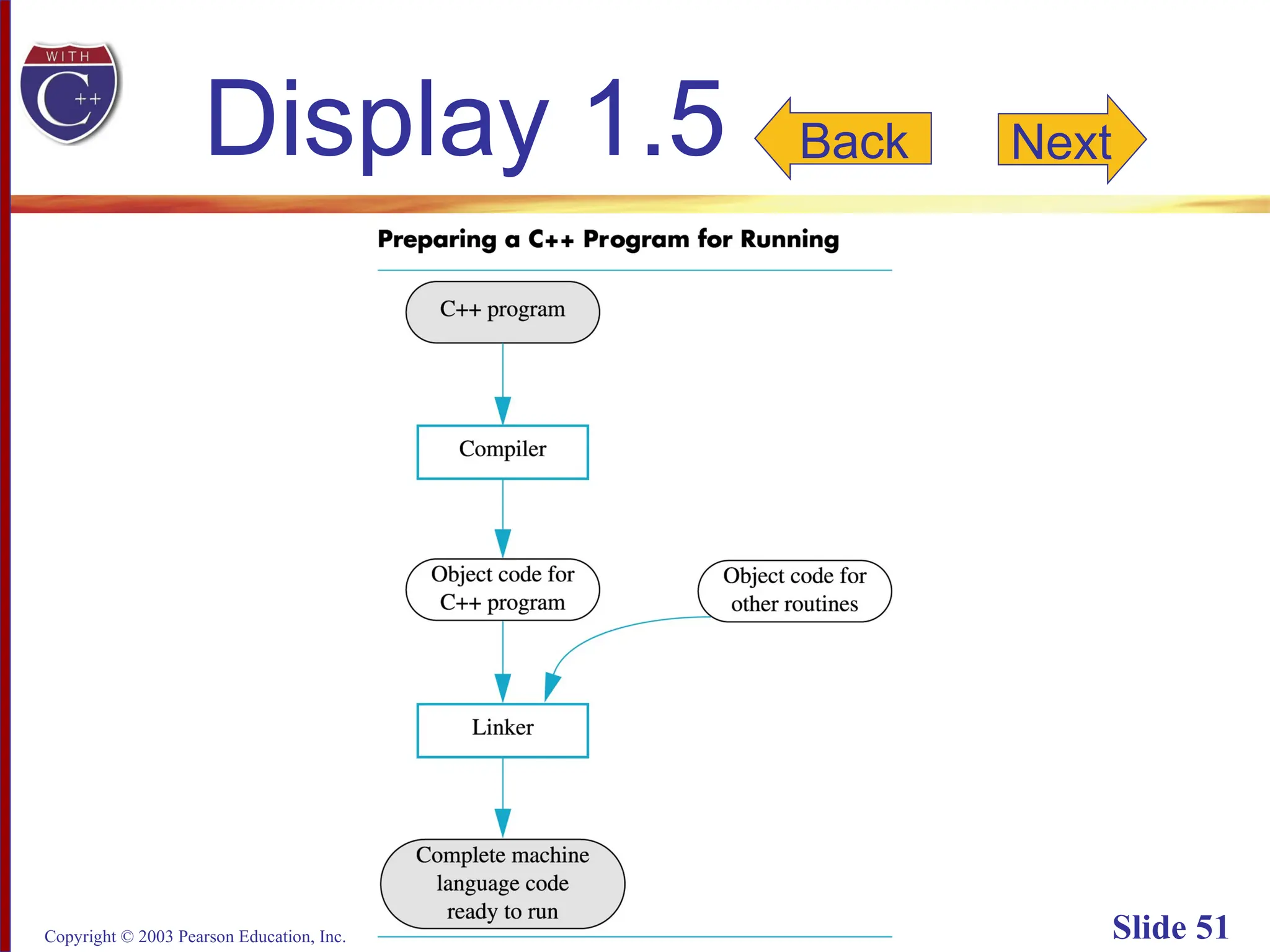 WITH C++

Display 1.5

Back

Next

Preparing a C++ Program for Running

C++ program

Compiler

Object code for C++ program

Object code for other routines

Linker

Complete machine language code ready to run

Copyright © 2003 Pearson Education, Inc.

Slide 51